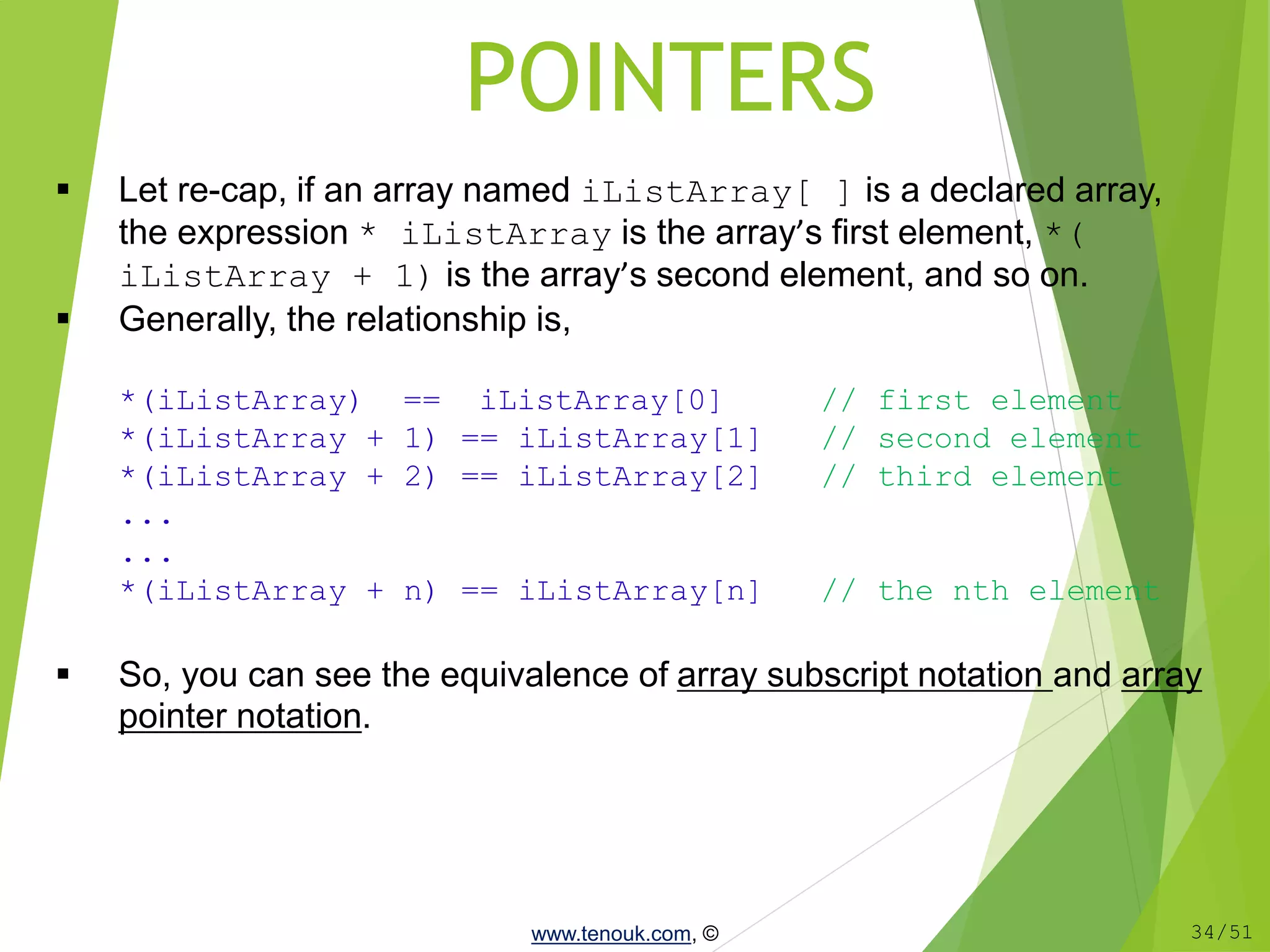 POINTERS

▪ Let re-cap, if an array named iListArray[ ] is a declared array, the expression * iListArray is the array's first element, *( iListArray + 1) is the array's second element, and so on.

▪ Generally, the relationship is,

*(iListArray) == iListArray[0] // first element
*(iListArray + 1) == iListArray[1] // second element
*(iListArray + 2) == iListArray[2] // third element
...
...
*(iListArray + n) == iListArray[n] // the nth element

▪ So, you can see the equivalence of array subscript notation and array pointer notation.

www.tenouk.com, ©

34/51